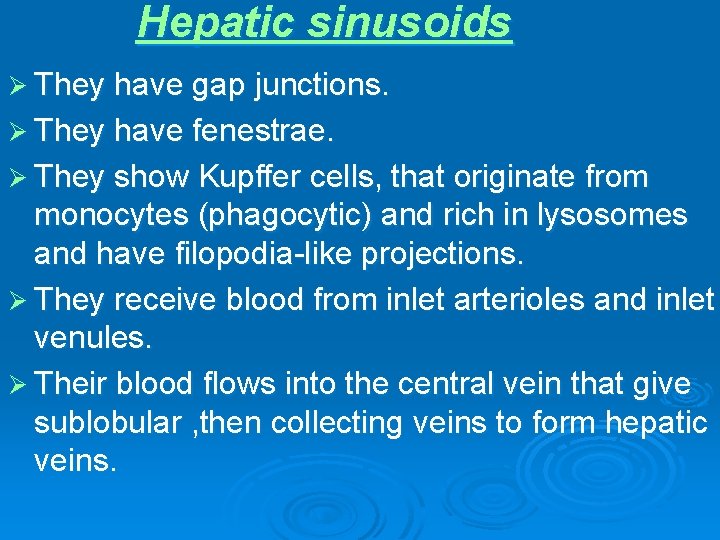 Hepatic sinusoids

➢ They have gap junctions.

➢ They have fenestrae.

➢ They show Kupffer cells, that originate from monocytes (phagocytic) and rich in lysosomes and have filopodia-like projections.

➢ They receive blood from inlet arterioles and inlet venules.

➢ Their blood flows into the central vein that give sublobular ,then collecting veins to form hepatic veins.